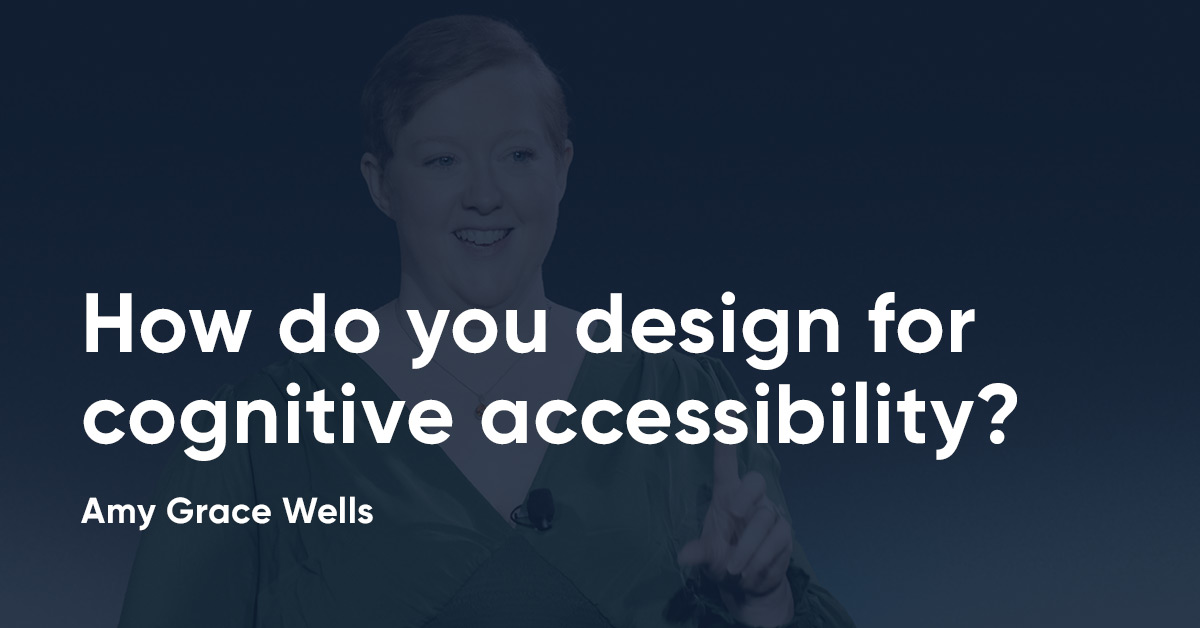 How do you design for cognitive accessibility?

Amy Grace Wells